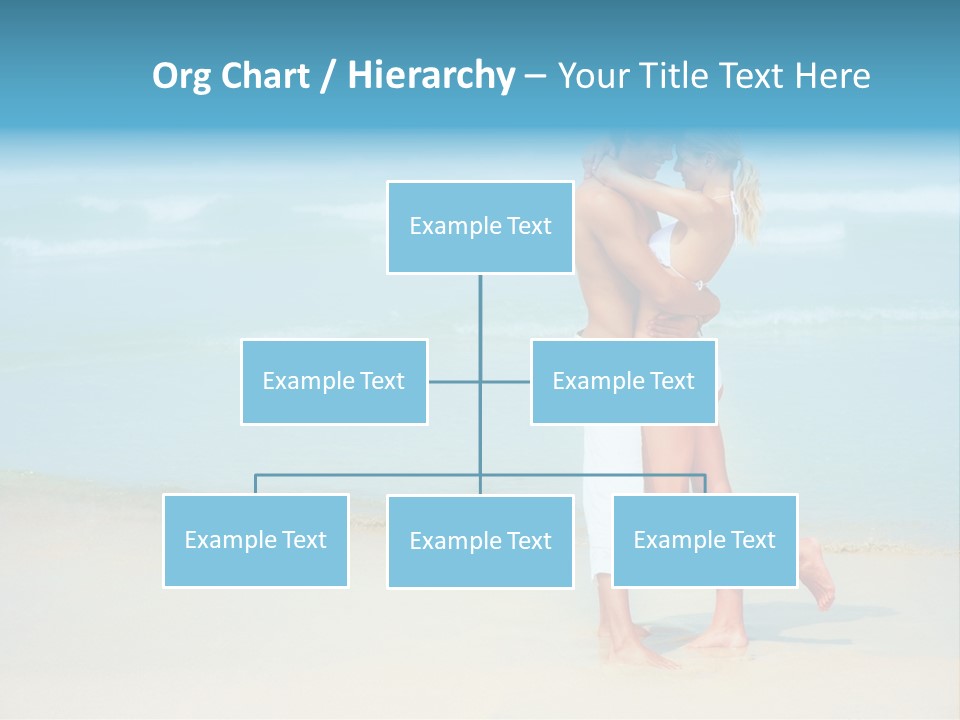 Org Chart / Hierarchy – Your Title Text Here

Example Text

Example Text

Example Text

Example Text

Example Text

Example Text